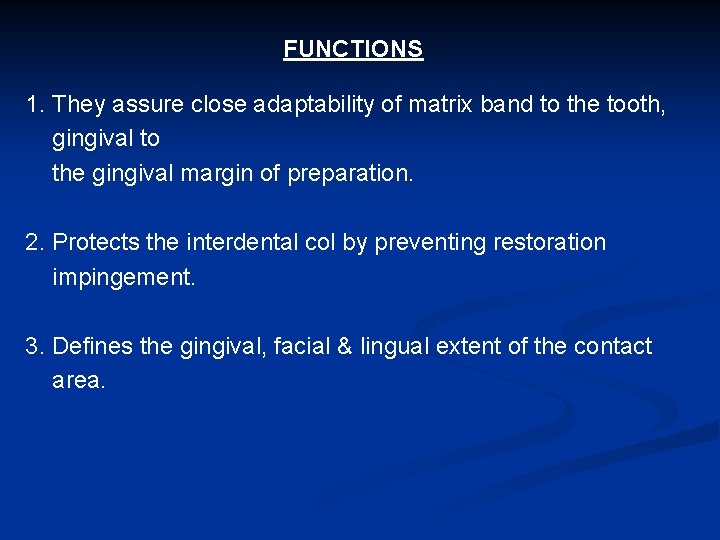 FUNCTIONS

1. They assure close adaptability of matrix band to the tooth, gingival to the gingival margin of preparation.

2. Protects the interdental col by preventing restoration impingement.

3. Defines the gingival, facial & lingual extent of the contact area.